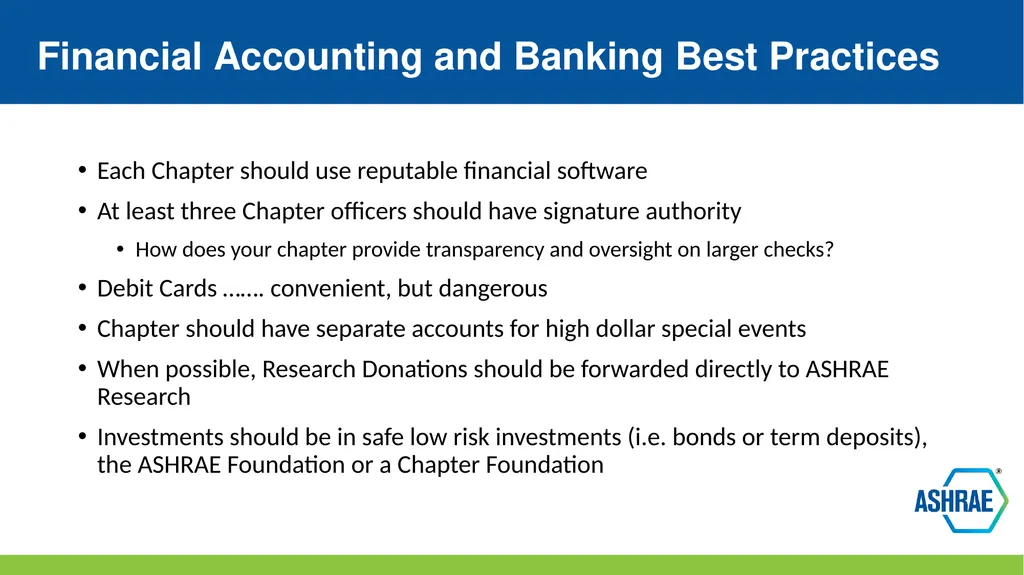 Financial Accounting and Banking Best Practices

• Each Chapter should use reputable financial software

• At least three Chapter officers should have signature authority

  • How does your chapter provide transparency and oversight on larger checks?

• Debit Cards ……. convenient, but dangerous

• Chapter should have separate accounts for high dollar special events

• When possible, Research Donations should be forwarded directly to ASHRAE Research

• Investments should be in safe low risk investments (i.e. bonds or term deposits), the ASHRAE Foundation or a Chapter Foundation

ASHRAE®